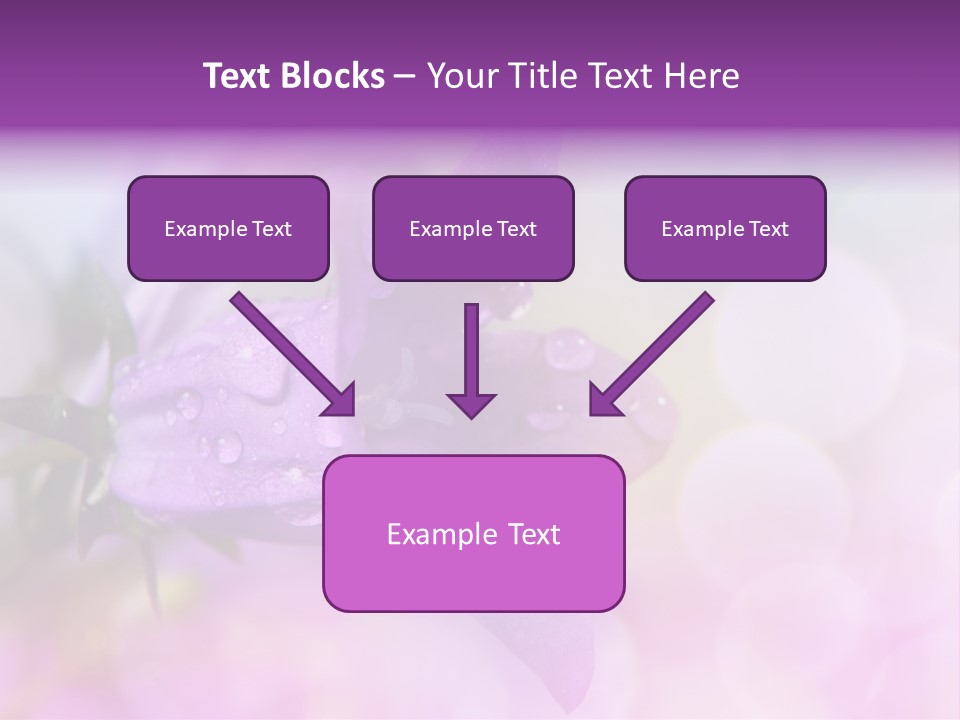 Text Blocks – Your Title Text Here

Example Text

Example Text

Example Text

Example Text